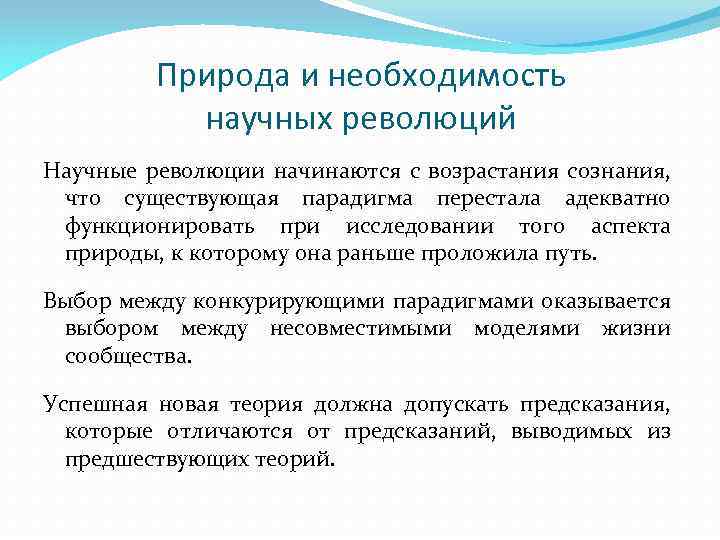 Природа и необходимость научных революций

Научные революции начинаются с возрастания сознания, что существующая парадигма перестала адекватно функционировать при исследовании того аспекта природы, к которому она раньше проложила путь.

Выбор между конкурирующими парадигмами оказывается выбором между несовместимыми моделями жизни сообщества.

Успешная новая теория должна допускать предсказания, которые отличаются от предсказаний, выводимых из предшествующих теорий.